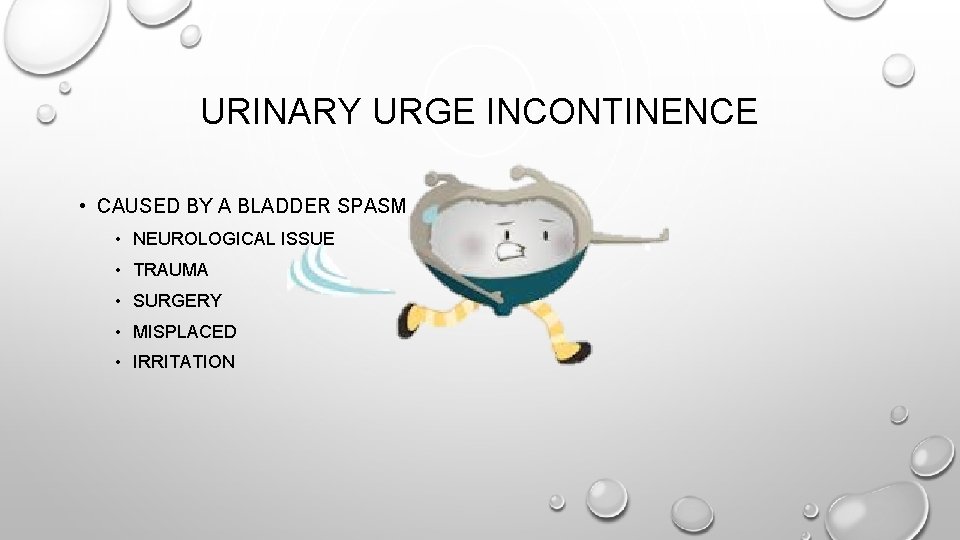 URINARY URGE INCONTINENCE

• CAUSED BY A BLADDER SPASM
  • NEUROLOGICAL ISSUE
  • TRAUMA
  • SURGERY
  • MISPLACED
  • IRRITATION